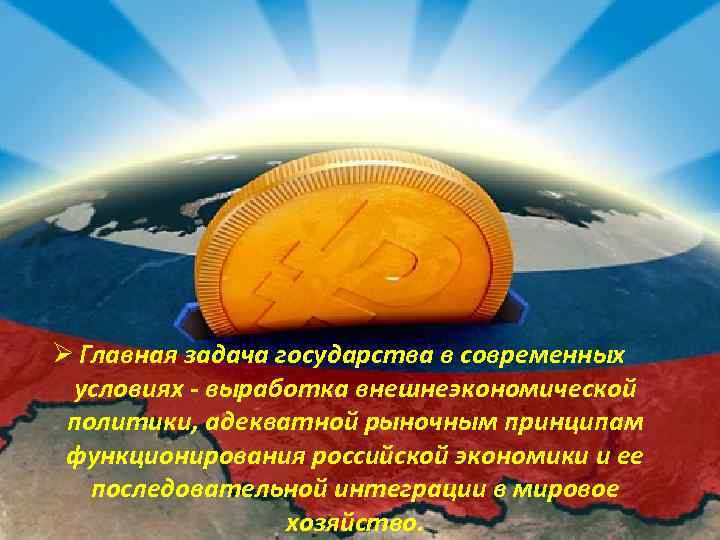 ➢ Главная задача государства в современных условиях - выработка внешнеэкономической политики, адекватной рыночным принципам функционирования российской экономики и ее последовательной интеграции в мировое хозяйство.